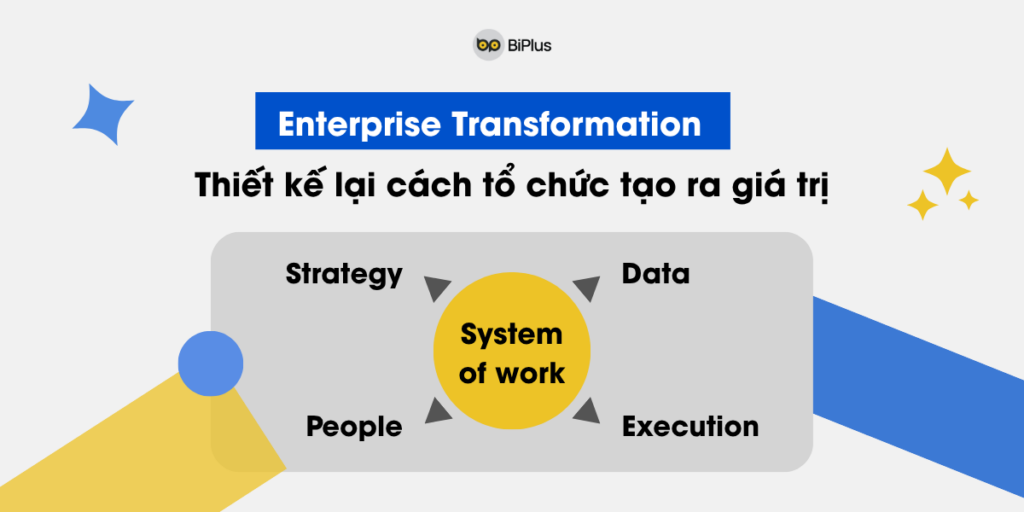 BiPlus

Enterprise Transformation

Thiết kế lại cách tổ chức tạo ra giá trị

Strategy

Data

System of work

People

Execution